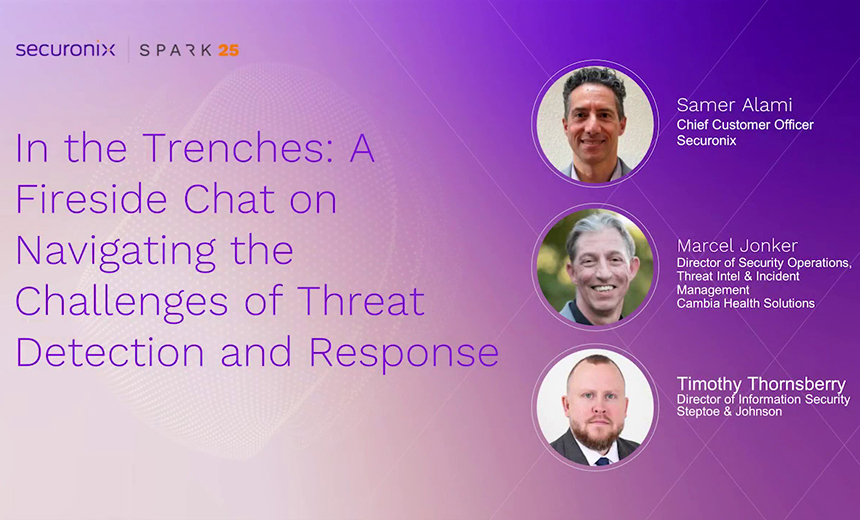 securonix | SPARK 25

In the Trenches: A Fireside Chat on Navigating the Challenges of Threat Detection and Response

Samer Alami
Chief Customer Officer
Securonix

Marcel Jonker
Director of Security Operations, Threat Intel & Incident Management
Cambia Health Solutions

Timothy Thornsberry
Director of Information Security
Steptoe & Johnson